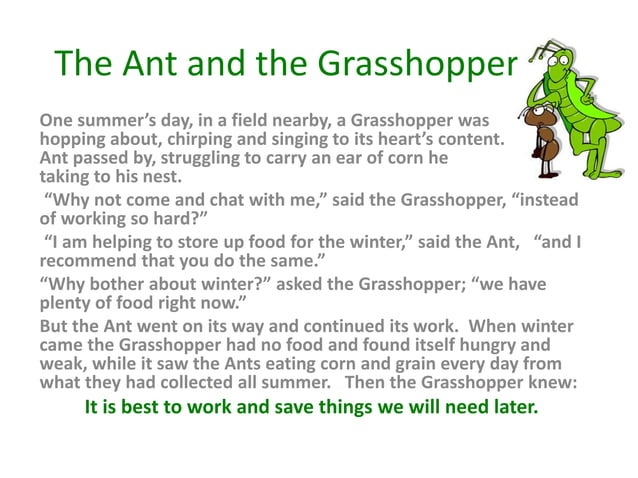 The Ant and the Grasshopper

One summer's day, in a field nearby, a Grasshopper was hopping about, chirping and singing to its heart's content. Ant passed by, struggling to carry an ear of corn he taking to his nest.

"Why not come and chat with me," said the Grasshopper, "instead of working so hard?"

"I am helping to store up food for the winter," said the Ant, "and I recommend that you do the same."

"Why bother about winter?" asked the Grasshopper; "we have plenty of food right now."

But the Ant went on its way and continued its work. When winter came the Grasshopper had no food and found itself hungry and weak, while it saw the Ants eating corn and grain every day from what they had collected all summer. Then the Grasshopper knew:

It is best to work and save things we will need later.